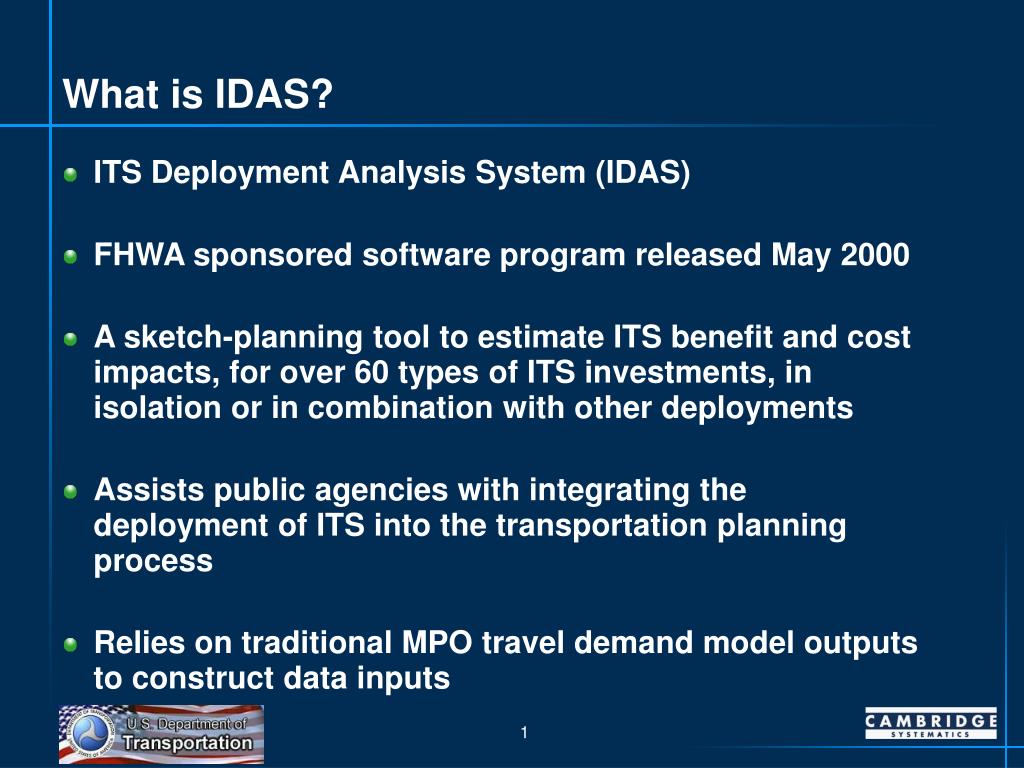 What is IDAS?

ITS Deployment Analysis System (IDAS)

FHWA sponsored software program released May 2000

A sketch-planning tool to estimate ITS benefit and cost impacts, for over 60 types of ITS investments, in isolation or in combination with other deployments

Assists public agencies with integrating the deployment of ITS into the transportation planning process

Relies on traditional MPO travel demand model outputs to construct data inputs

U.S. Department of Transportation

1

CAMBRIDGE SYSTEMATICS